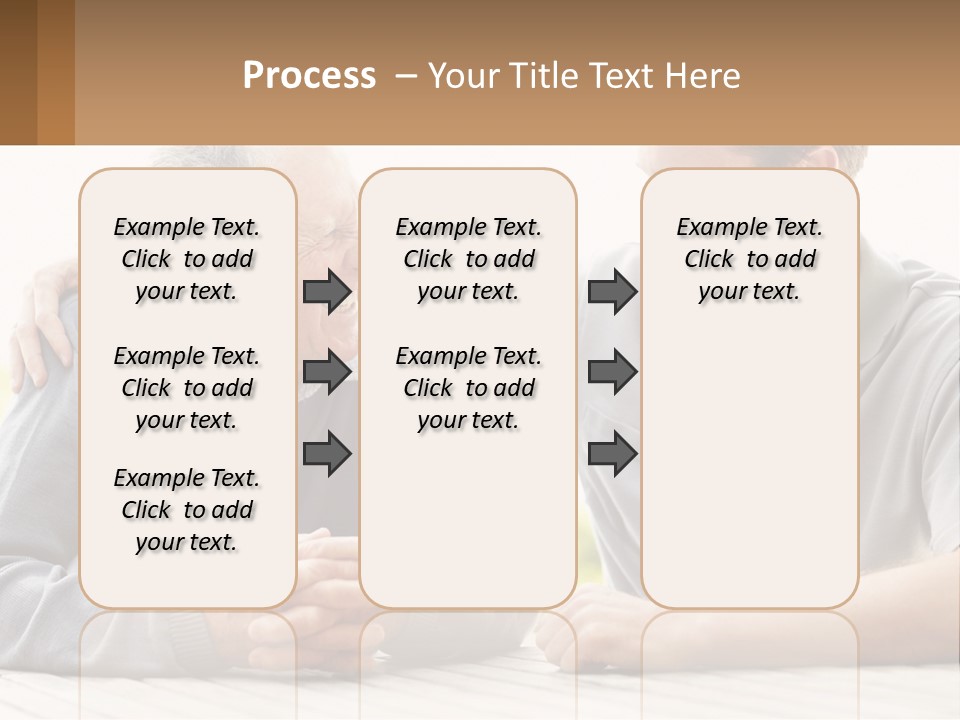 Process – Your Title Text Here

Example Text. Click to add your text.

Example Text. Click to add your text.

Example Text. Click to add your text.

Example Text. Click to add your text.

Example Text. Click to add your text.

Example Text. Click to add your text.